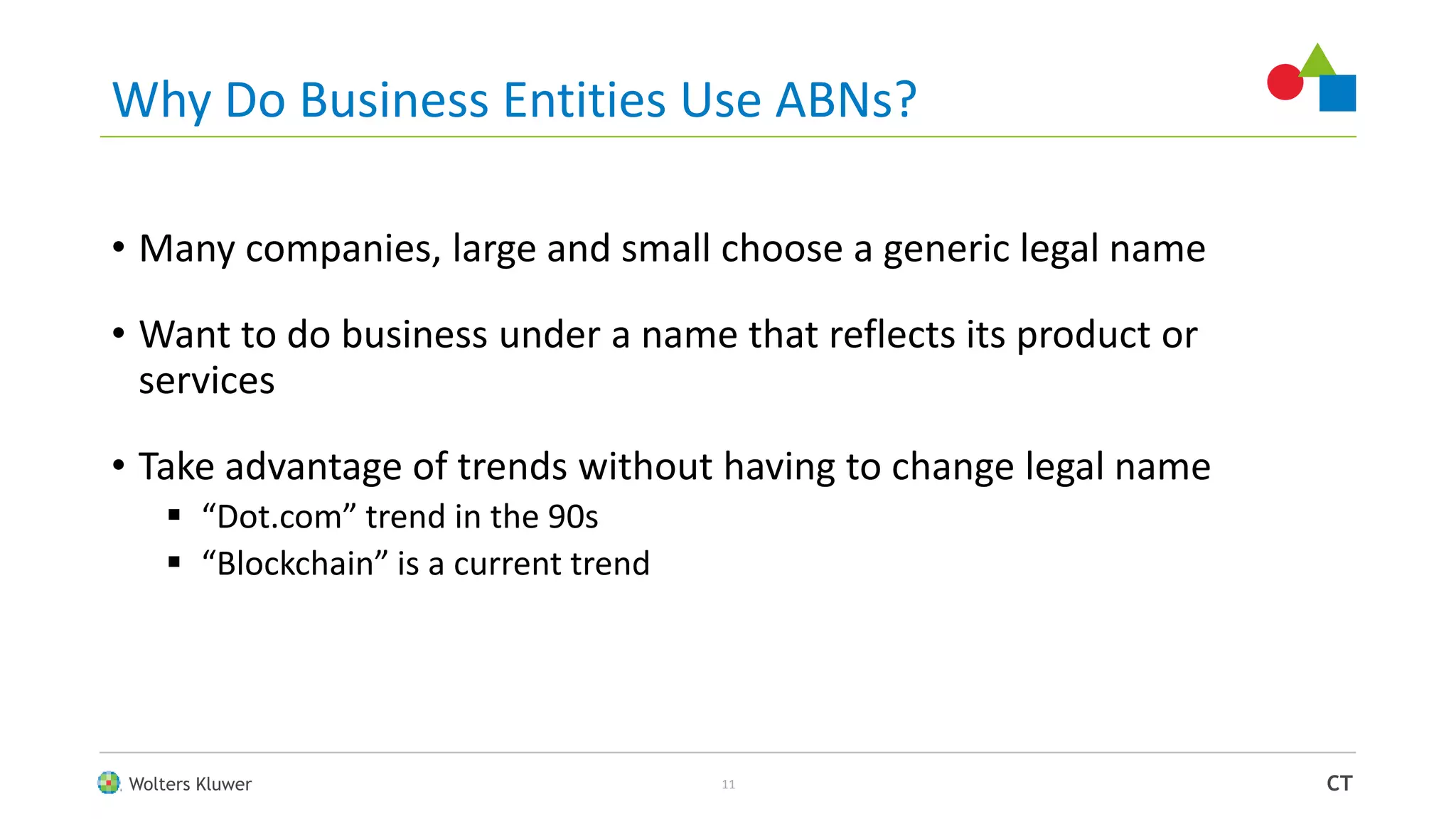 Why Do Business Entities Use ABNs?

• Many companies, large and small choose a generic legal name

• Want to do business under a name that reflects its product or services

• Take advantage of trends without having to change legal name
▪ “Dot.com” trend in the 90s
▪ “Blockchain” is a current trend

Wolters Kluwer

11

CT